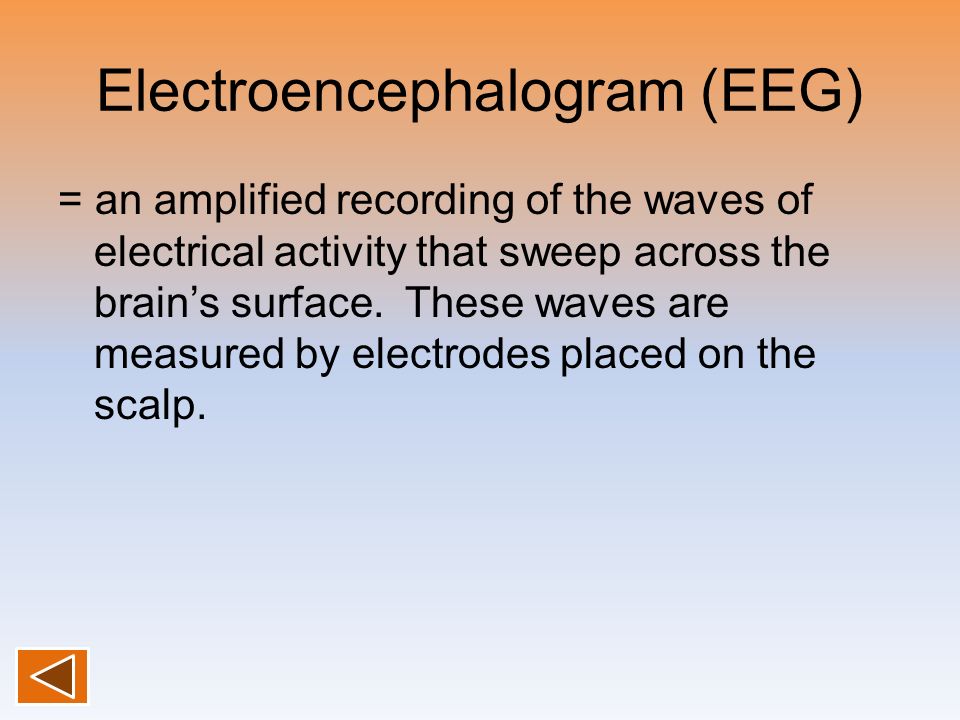 Electroencephalogram (EEG)

= an amplified recording of the waves of electrical activity that sweep across the brain’s surface.  These waves are measured by electrodes placed on the scalp.